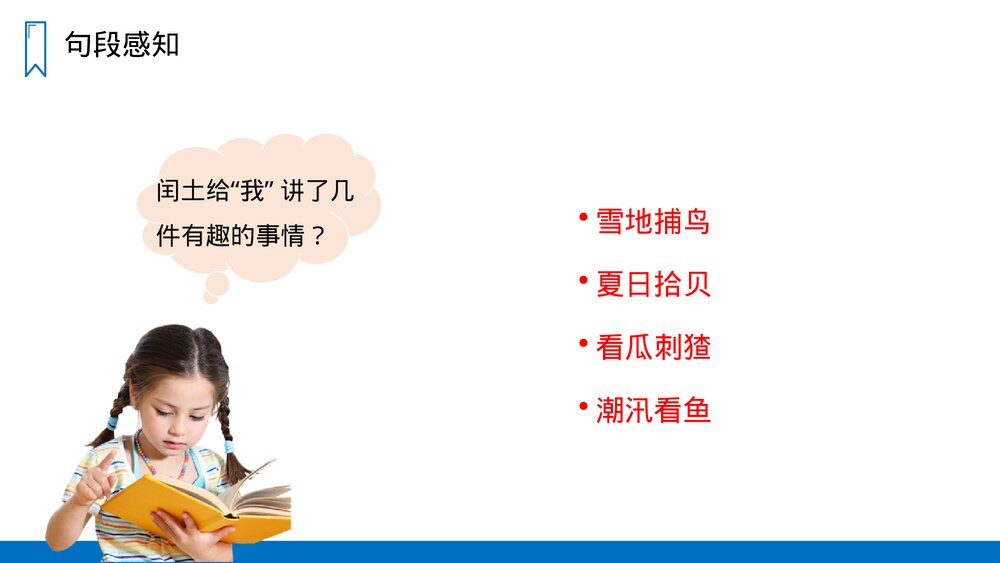 句段感知

闰土给“我” 讲了几件有趣的事情？

• 雪地捕鸟
• 夏日拾贝
• 看瓜刺猹
• 潮汛看鱼